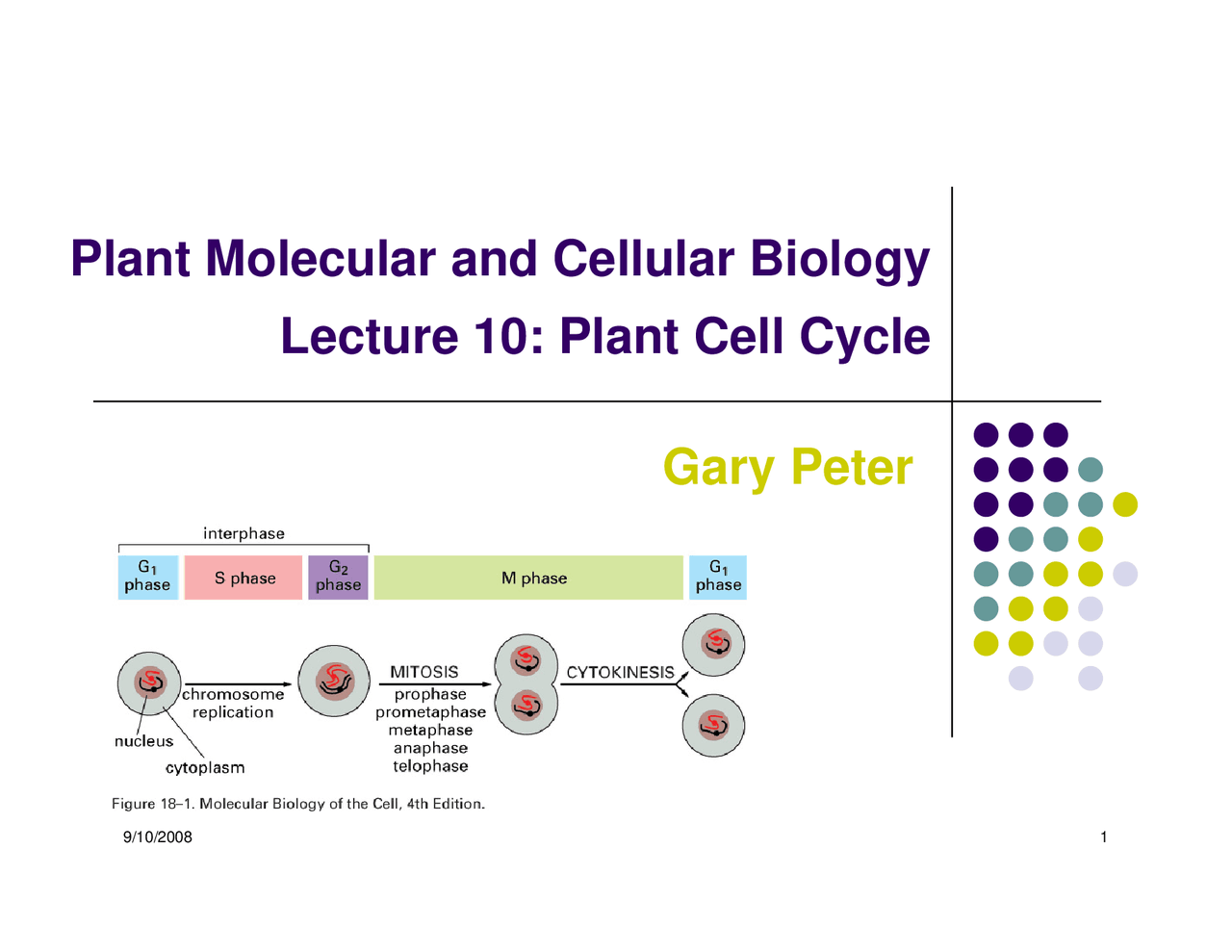 Plant Molecular and Cellular Biology

Lecture 10: Plant Cell Cycle

Gary Peter

interphase

$G_1$ phase

S phase

$G_2$ phase

M phase

$G_1$ phase

chromosome replication

nucleus

cytoplasm

MITOSIS

prophase
prometaphase
metaphase
anaphase
telophase

CYTOKINESIS

Figure 18–1. Molecular Biology of the Cell, 4th Edition.

9/10/2008

1